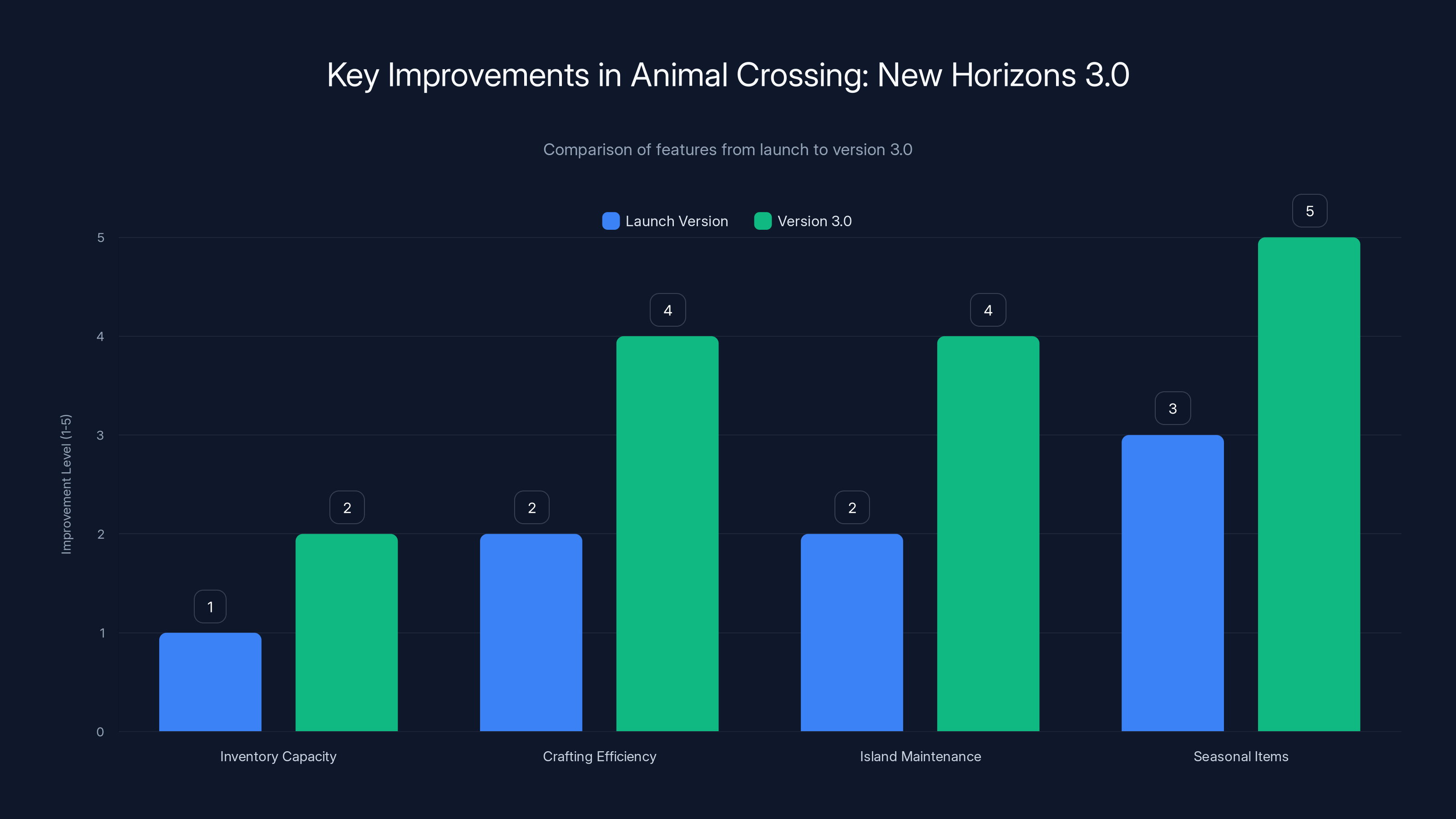 Key Improvements in Animal Crossing: New Horizons 3.0

Comparison of features from launch to version 3.0

Launch Version
Version 3.0

Improvement Level (1-5)

5
4
3
2
1
0

1
2
2
4
2
4
3
5

Inventory Capacity
Crafting Efficiency
Island Maintenance
Seasonal Items